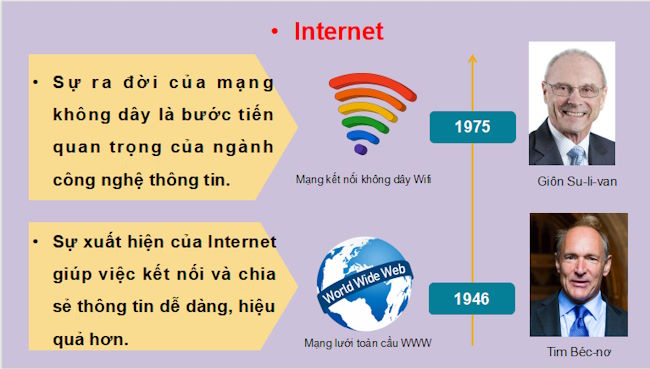 • Internet

• Sự ra đời của mạng không dây là bước tiến quan trọng của ngành công nghệ thông tin.

Mạng kết nối không dây Wifi

1975

Giôn Su-li-van

• Sự xuất hiện của Internet giúp việc kết nối và chia sẻ thông tin dễ dàng, hiệu quả hơn.

World Wide Web

Mạng lưới toàn cầu WWW

1946

Tim Béc-nơ